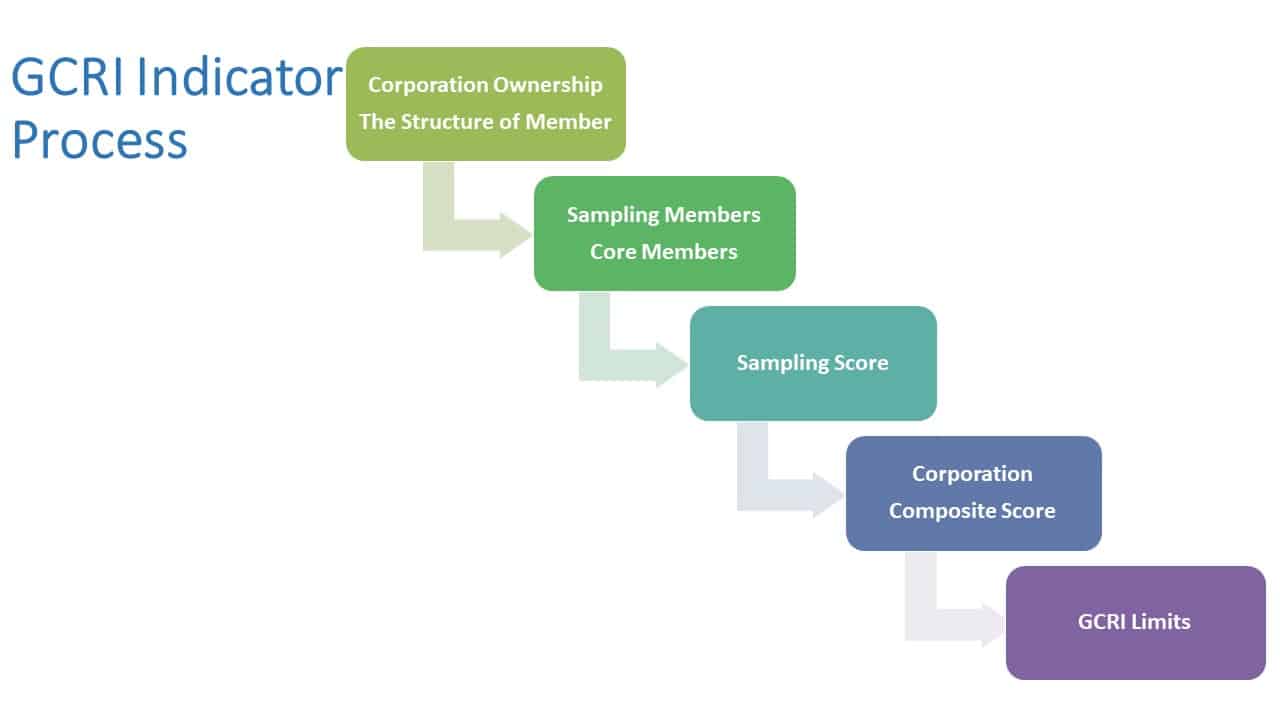 GCRI Indicator Process

Corporation Ownership
The Structure of Member

Sampling Members
Core Members

Sampling Score

Corporation
Composite Score

GCRI Limits